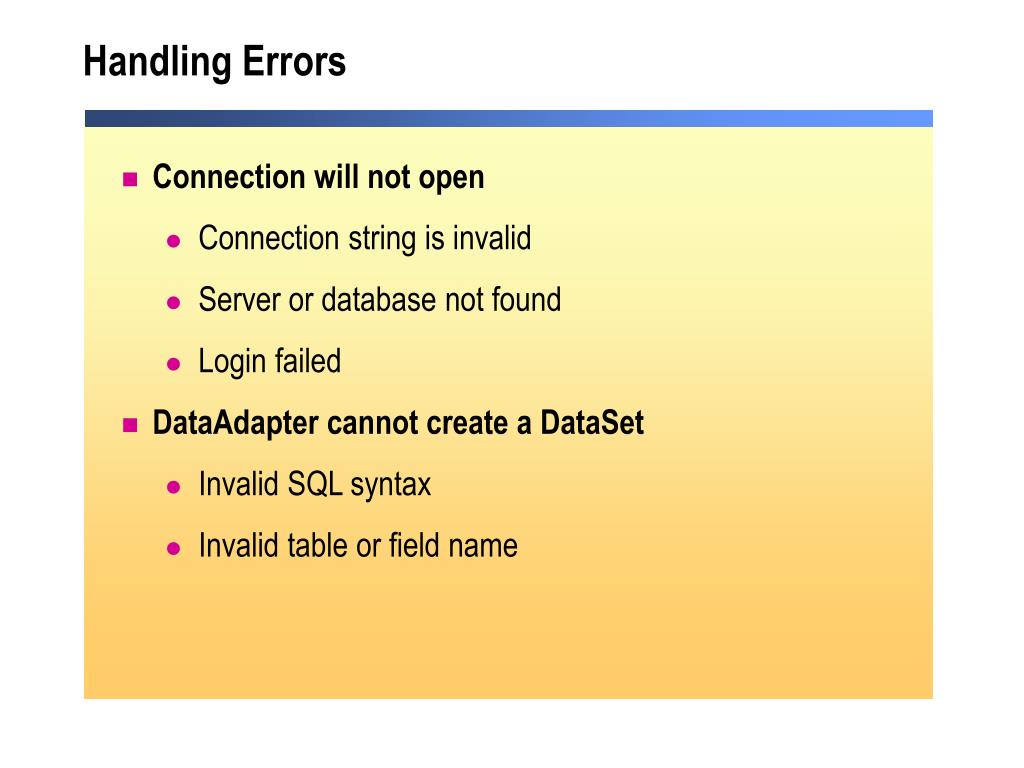 Handling Errors

- Connection will not open
  - Connection string is invalid
  - Server or database not found
  - Login failed
- DataAdapter cannot create a DataSet
  - Invalid SQL syntax
  - Invalid table or field name